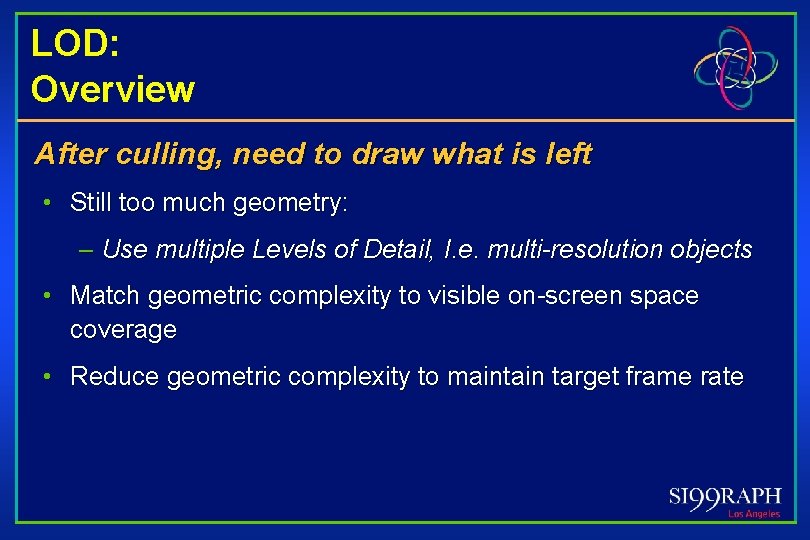 LOD:
Overview

After culling, need to draw what is left

• Still too much geometry:

– Use multiple Levels of Detail, I.e. multi-resolution objects

• Match geometric complexity to visible on-screen space coverage

• Reduce geometric complexity to maintain target frame rate

SI99RAPH
Los Angeles